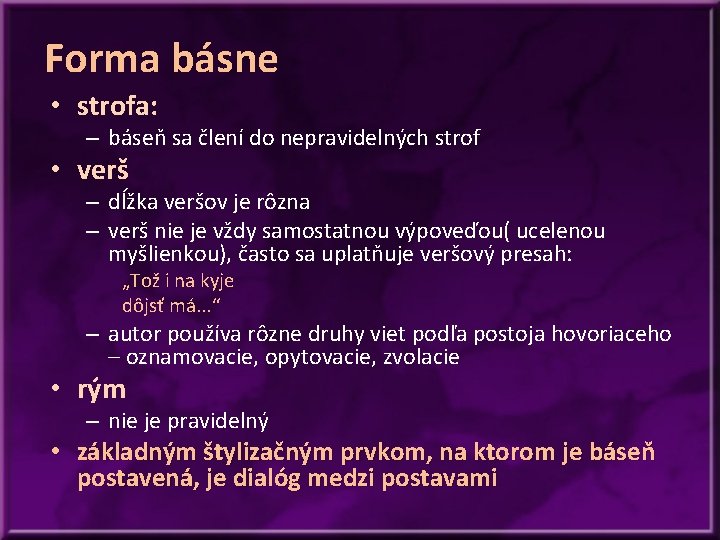 Forma básne

• strofa:
– báseň sa člení do nepravidelných strof

• verš
– dĺžka veršov je rôzna
– verš nie je vždy samostatnou výpoveďou( ucelenou myšlienkou), často sa uplatňuje veršový presah:
„Tož i na kyje
dôjsť má...“
– autor používa rôzne druhy viet podľa postoja hovoriaceho – oznamovacie, opytovacie, zvolacie

• rým
– nie je pravidelný

• základným štylizačným prvkom, na ktorom je báseň postavená, je dialóg medzi postavami